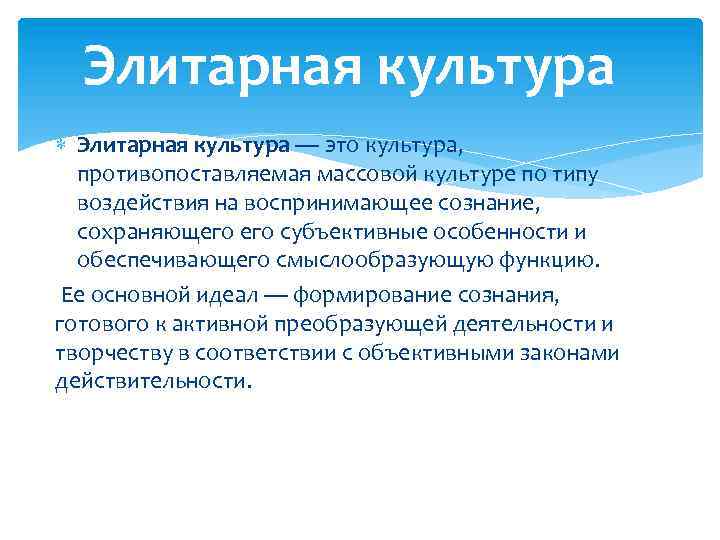 Элитарная культура

Элитарная культура — это культура, противопоставляемая массовой культуре по типу воздействия на воспринимающее сознание, сохраняющего его субъективные особенности и обеспечивающего смыслообразующую функцию.

Ее основной идеал — формирование сознания, готового к активной преобразующей деятельности и творчеству в соответствии с объективными законами действительности.